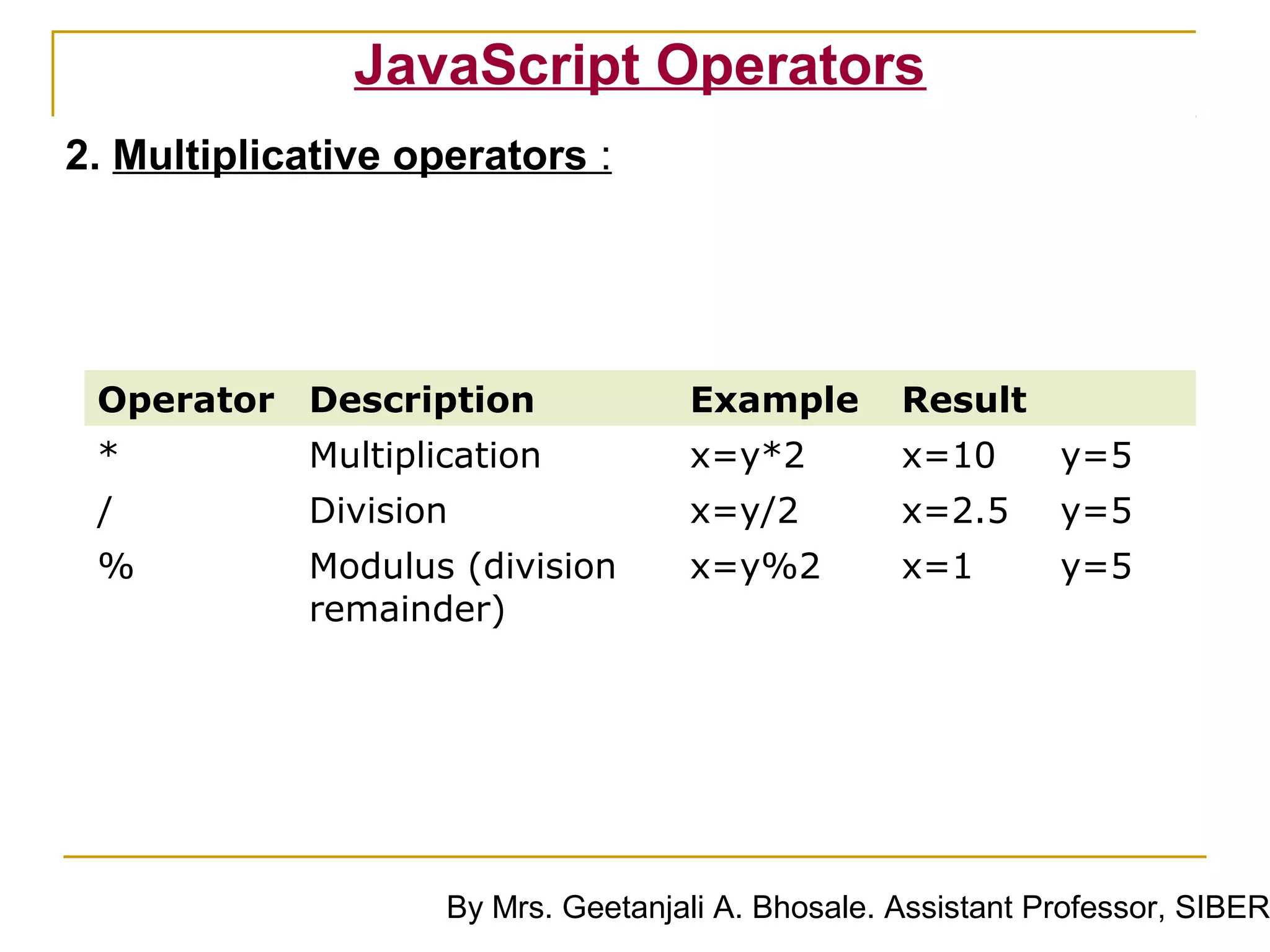 JavaScript Operators

2. Multiplicative operators :

| Operator | Description | Example | Result | |
|---|---|---|---|---|
| * | Multiplication | x=y*2 | x=10 | y=5 |
| / | Division | x=y/2 | x=2.5 | y=5 |
| % | Modulus (division remainder) | x=y%2 | x=1 | y=5 |

By Mrs. Geetanjali A. Bhosale. Assistant Professor, SIBER